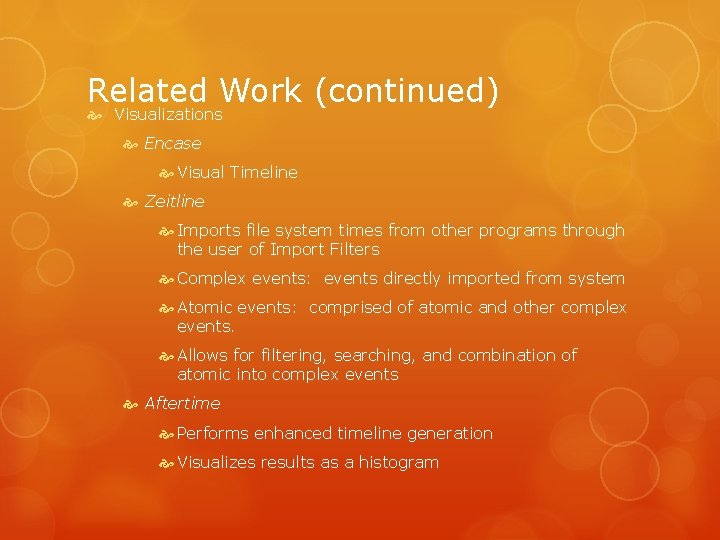 Related Work (continued)

Visualizations

Encase

Visual Timeline

Zeitline

Imports file system times from other programs through the user of Import Filters

Complex events:  events directly imported from system

Atomic events:  comprised of atomic and other complex events.

Allows for filtering, searching, and combination of atomic into complex events

Aftertime

Performs enhanced timeline generation

Visualizes results as a histogram